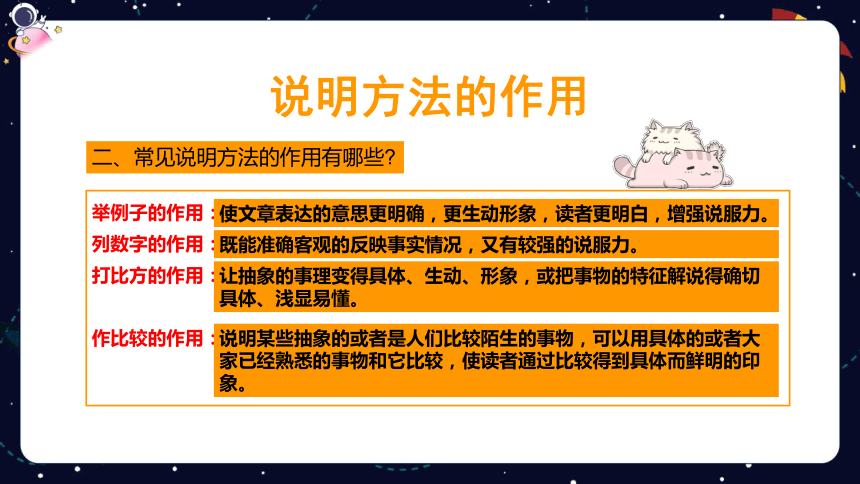 说明方法的作用

二、常见说明方法的作用有哪些?

举例子的作用：使文章表达的意思更明确，更生动形象，读者更明白，增强说服力。

列数字的作用：既能准确客观的反映事实情况，又有较强的说服力。

打比方的作用：让抽象的事理变得具体、生动、形象，或把事物的特征解说得确切具体、浅显易懂。

作比较的作用：说明某些抽象的或者是人们比较陌生的事物，可以用具体的或者大家已经熟悉的事物和它比较，使读者通过比较得到具体而鲜明的印象。